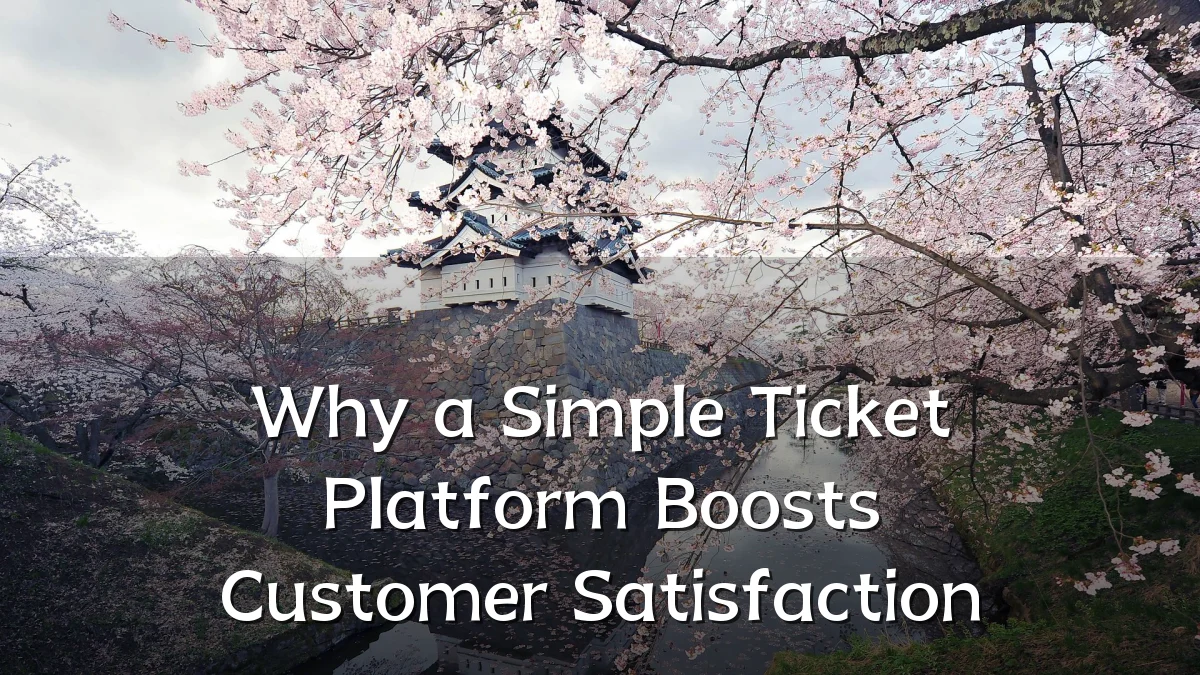 Why a Simple Ticket Platform Boosts Customer Satisfaction